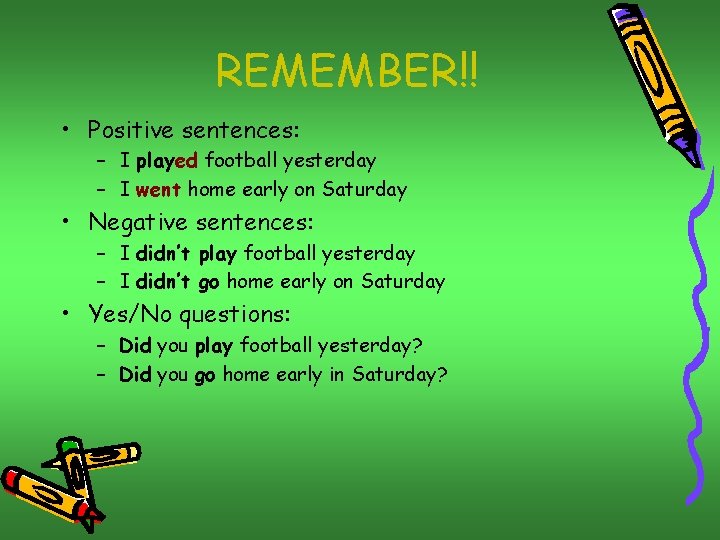 REMEMBER!!

• Positive sentences:
– I played football yesterday
– I went home early on Saturday

• Negative sentences:
– I didn't play football yesterday
– I didn't go home early on Saturday

• Yes/No questions:
– Did you play football yesterday?
– Did you go home early in Saturday?